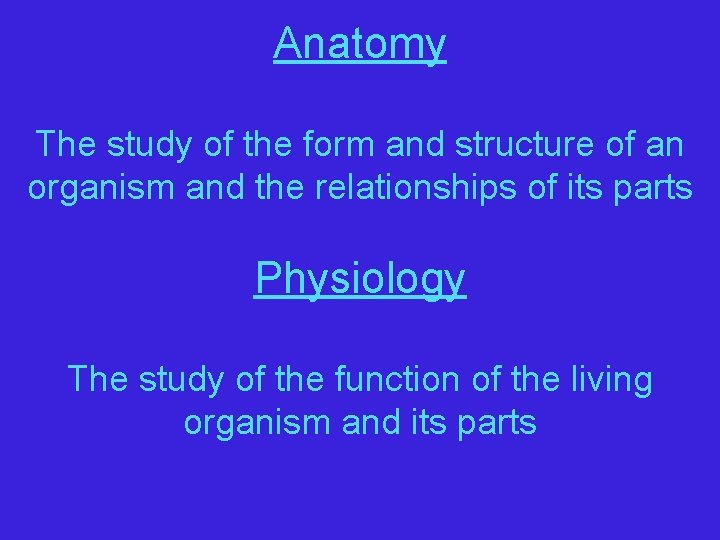 Anatomy

The study of the form and structure of an organism and the relationships of its parts

Physiology

The study of the function of the living organism and its parts